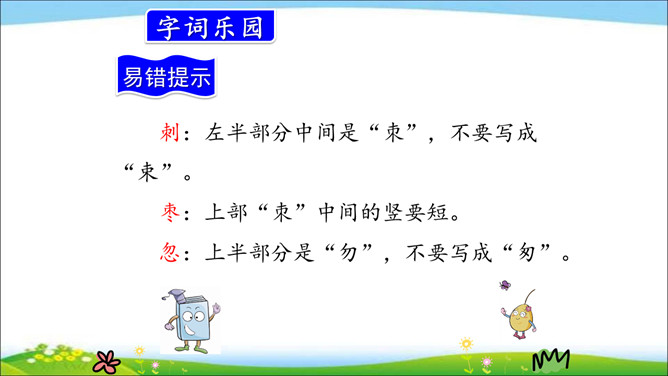 字词乐园

易错提示

刺：左半部分中间是“朿”，不要写成“束”。

枣：上部“朿”中间的竖要短。

忽：上半部分是“勿”，不要写成“匆”。